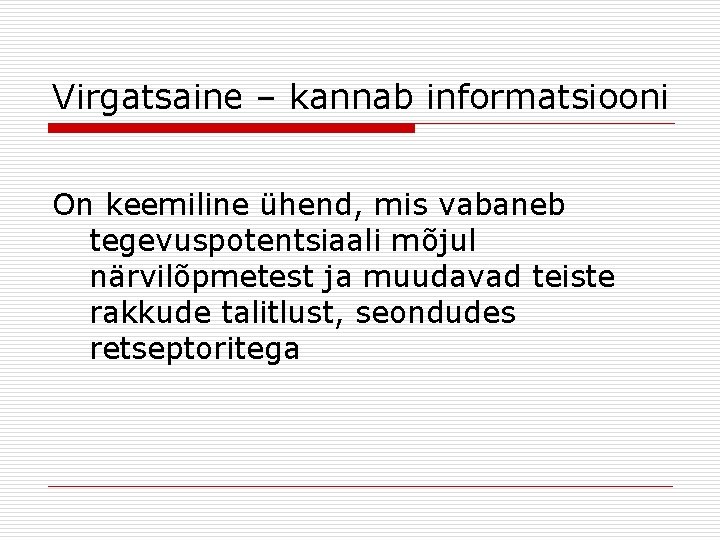 Virgatsaine – kannab informatsiooni

On keemiline ühend, mis vabaneb tegevuspotentsiaali mõjul närvilõpmetest ja muudavad teiste rakkude talitlust, seondudes retseptoritega